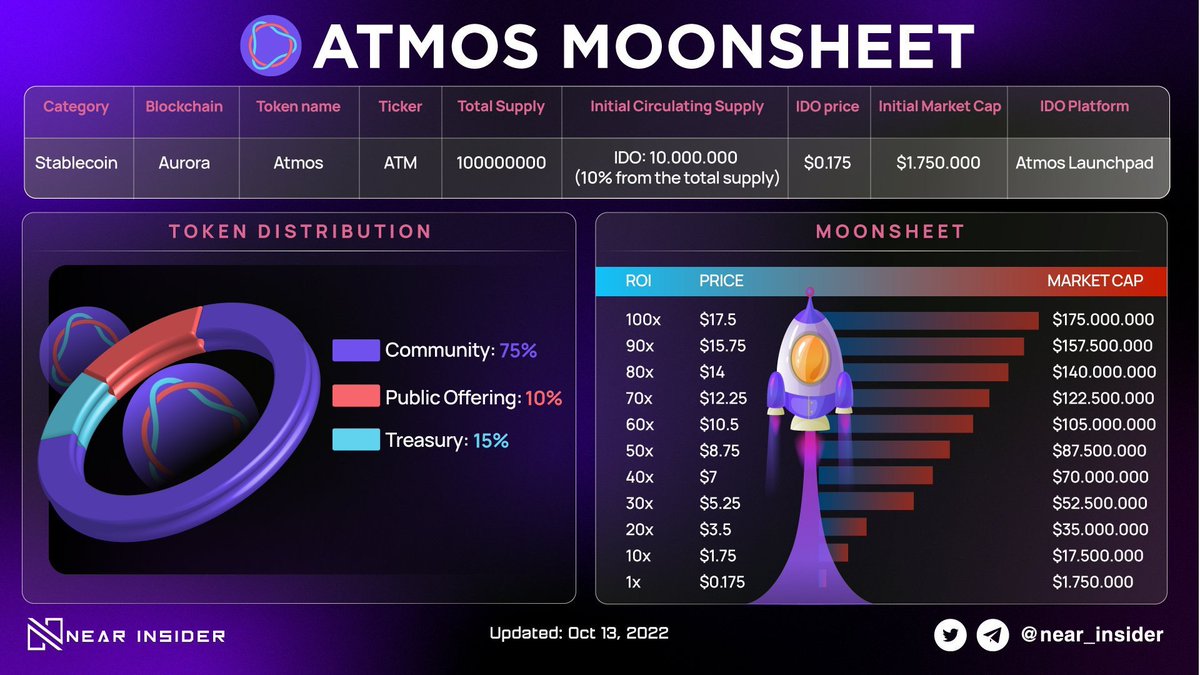 ATMOS MOONSHEET

| Category | Blockchain | Token name | Ticker | Total Supply | Initial Circulating Supply | IDO price | Initial Market Cap | IDO Platform |
|---|---|---|---|---|---|---|---|---|
| Stablecoin | Aurora | Atmos | ATM | 100000000 | IDO: 10.000.000 (10% from the total supply) | $0.175 | $1.750.000 | Atmos Launchpad |

TOKEN DISTRIBUTION

Community: 75%
Public Offering: 10%
Treasury: 15%

MOONSHEET

| ROI | PRICE | MARKET CAP |
|---|---|---|
| 100x | $17.5 | $175.000.000 |
| 90x | $15.75 | $157.500.000 |
| 80x | $14 | $140.000.000 |
| 70x | $12.25 | $122.500.000 |
| 60x | $10.5 | $105.000.000 |
| 50x | $8.75 | $87.500.000 |
| 40x | $7 | $70.000.000 |
| 30x | $5.25 | $52.500.000 |
| 20x | $3.5 | $35.000.000 |
| 10x | $1.75 | $17.500.000 |
| 1x | $0.175 | $1.750.000 |

NEAR INSIDER

Updated: Oct 13, 2022

@near_insider